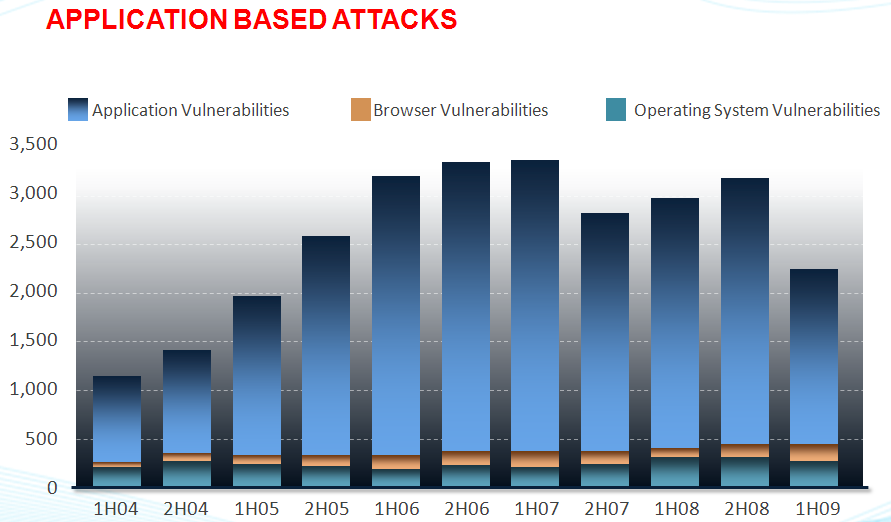 APPLICATION BASED ATTACKS

Application Vulnerabilities
Browser Vulnerabilities
Operating System Vulnerabilities

3,500
3,000
2,500
2,000
1,500
1,000
500
0

1H04
2H04
1H05
2H05
1H06
2H06
1H07
2H07
1H08
2H08
1H09